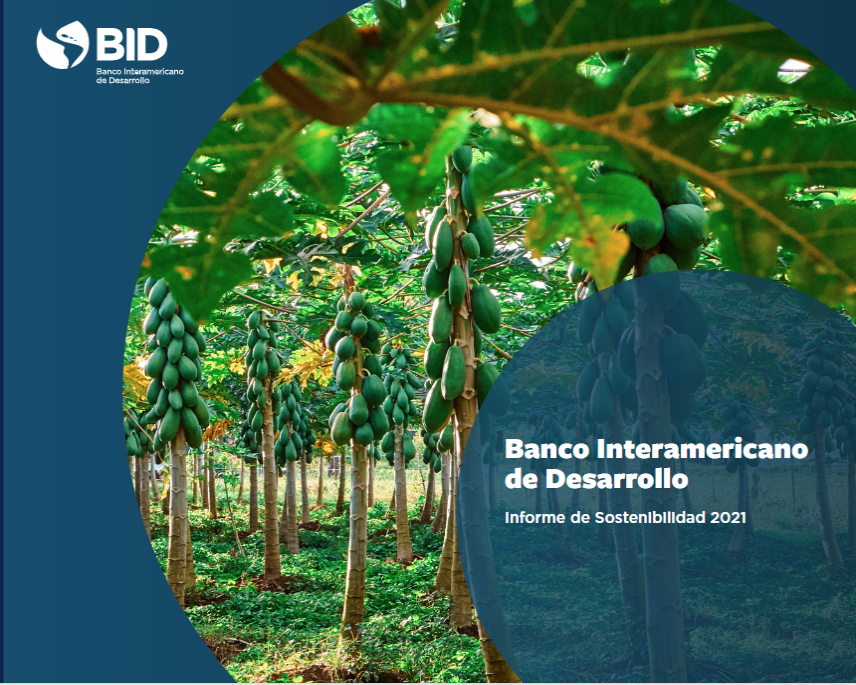 BID
Banco Interamericano de Desarrollo

Banco Interamericano de Desarrollo

Informe de Sostenibilidad 2021